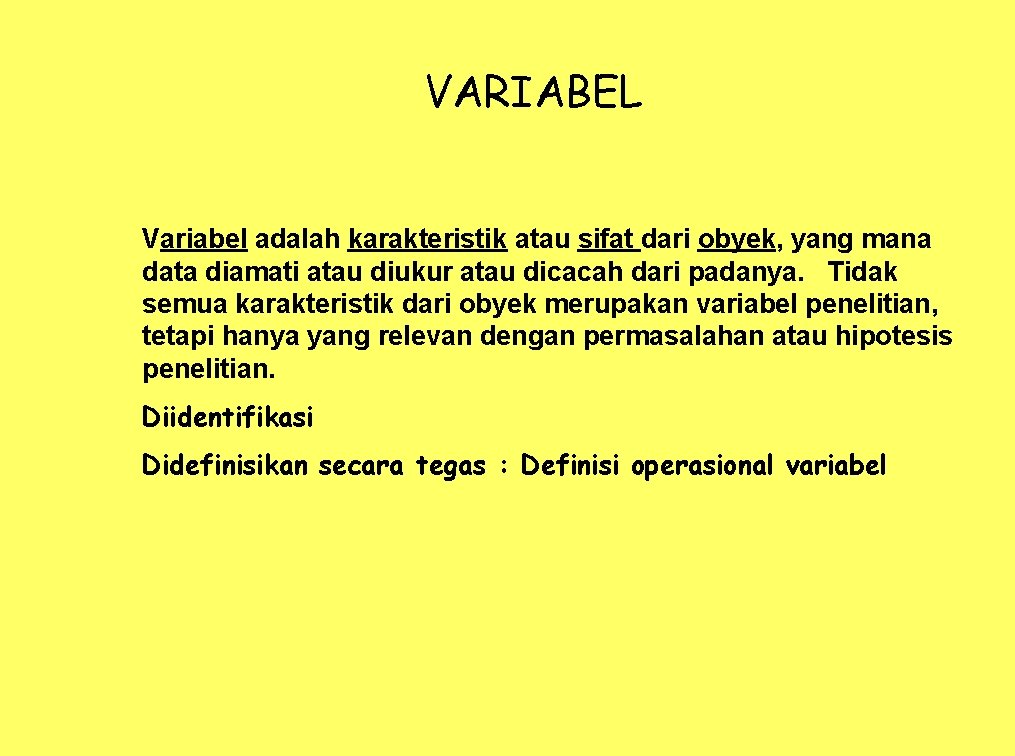 VARIABEL

Variabel adalah karakteristik atau sifat dari obyek, yang mana data diamati atau diukur atau dicacah dari padanya. Tidak semua karakteristik dari obyek merupakan variabel penelitian, tetapi hanya yang relevan dengan permasalahan atau hipotesis penelitian.

Diidentifikasi

Didefinisikan secara tegas : Definisi operasional variabel